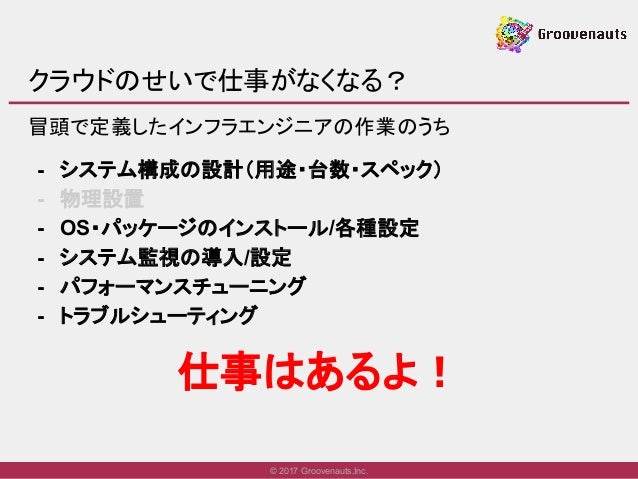 Groovenauts

クラウドのせいで仕事がなくなる？

冒頭で定義したインフラエンジニアの作業のうち

- システム構成の設計（用途・台数・スペック）
- 物理設置
- OS・パッケージのインストール/各種設定
- システム監視の導入/設定
- パフォーマンスチューニング
- トラブルシューティング

仕事はあるよ！

© 2017 Groovenauts,Inc.